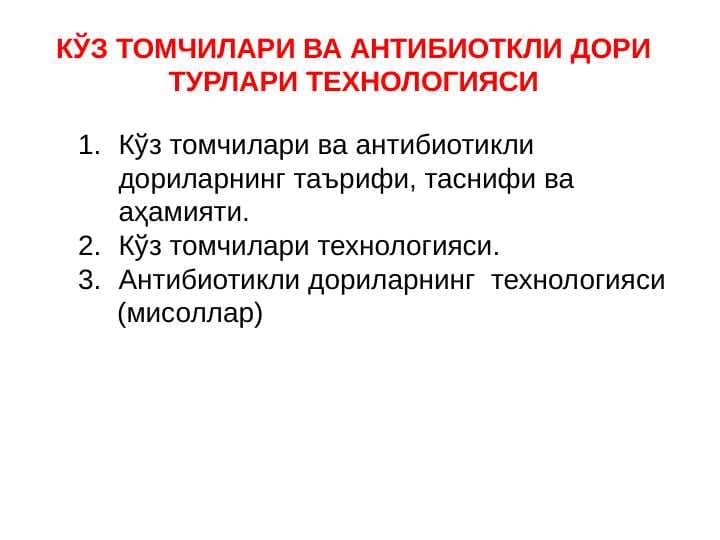 КЎЗ ТОМЧИЛАРИ ВА АНТИБИОТКЛИ ДОРИ ТУРЛАРИ ТЕХНОЛОГИЯСИ

1. Кўз томчилари ва антибиотикли дориларнинг таърифи, таснифи ва аҳамияти.
2. Кўз томчилари технологияси.
3. Антибиотикли дориларнинг технологияси (мисоллар)